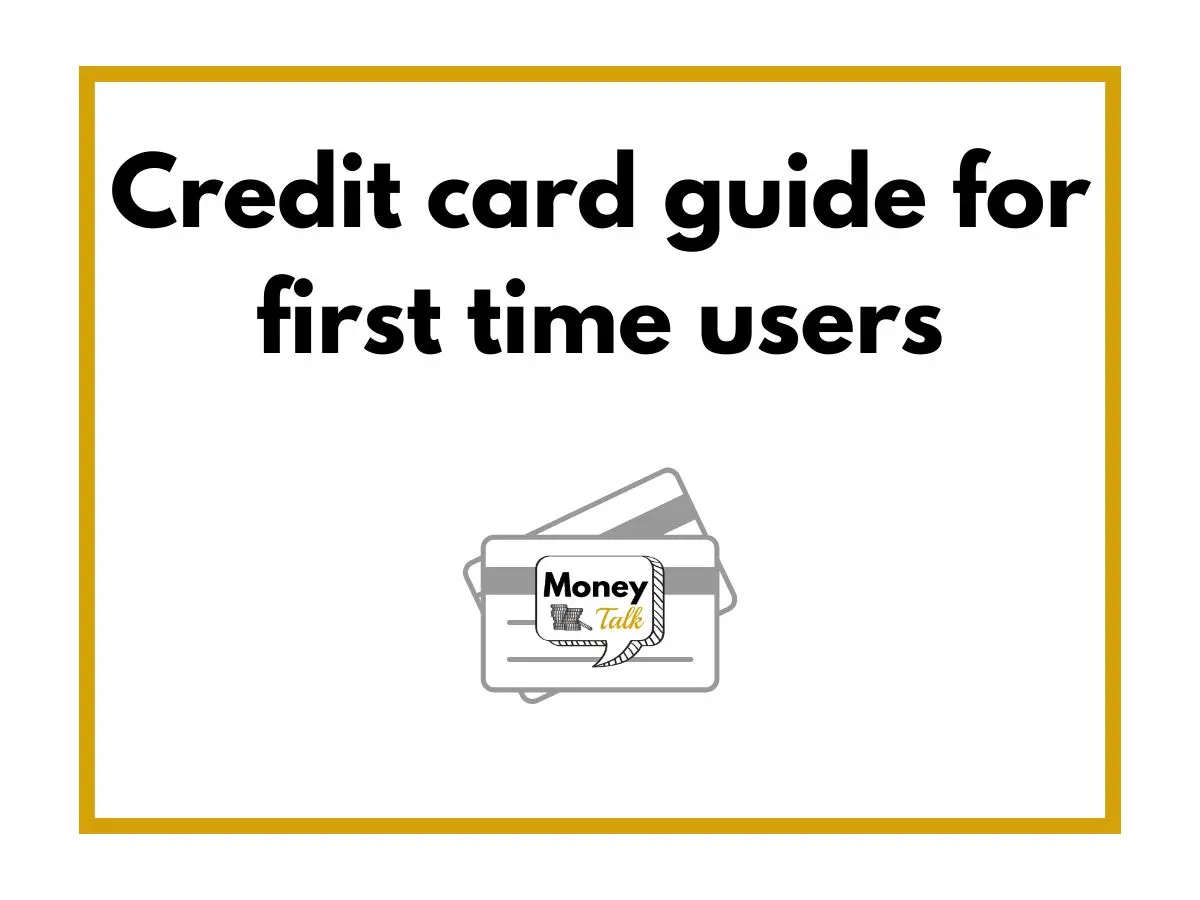 Credit card guide for first time users

Money
Talk